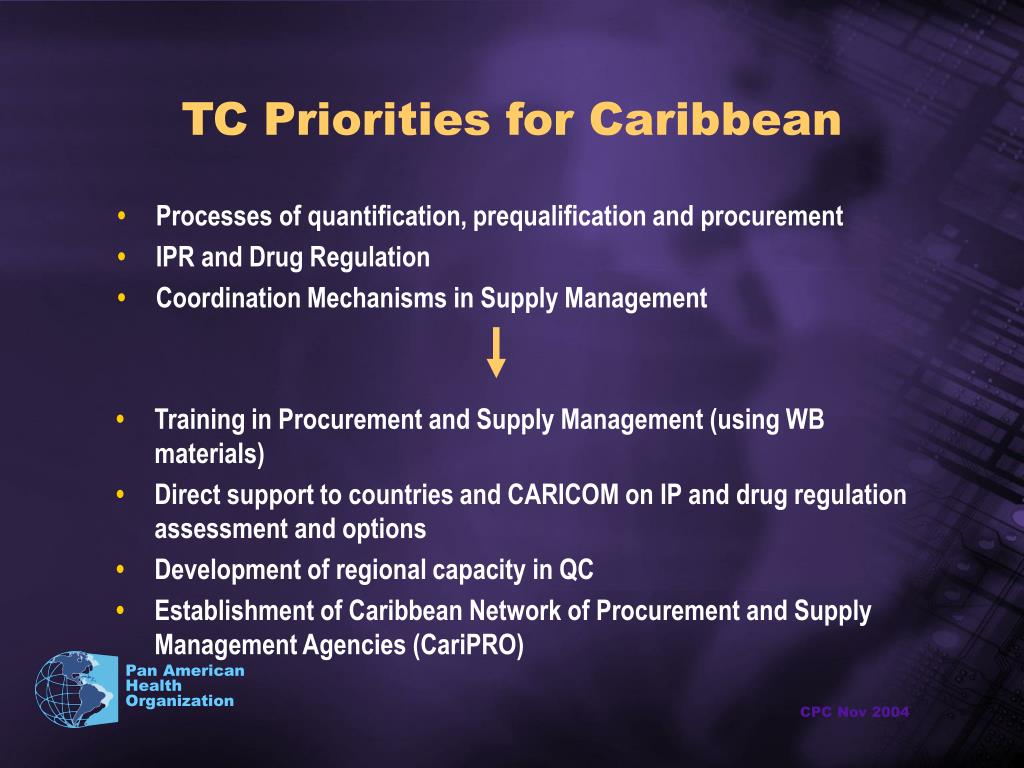 TC Priorities for Caribbean

• Processes of quantification, prequalification and procurement
• IPR and Drug Regulation
• Coordination Mechanisms in Supply Management

• Training in Procurement and Supply Management (using WB materials)
• Direct support to countries and CARICOM on IP and drug regulation assessment and options
• Development of regional capacity in QC
• Establishment of Caribbean Network of Procurement and Supply Management Agencies (CariPRO)

Pan American Health Organization

CPC Nov 2004